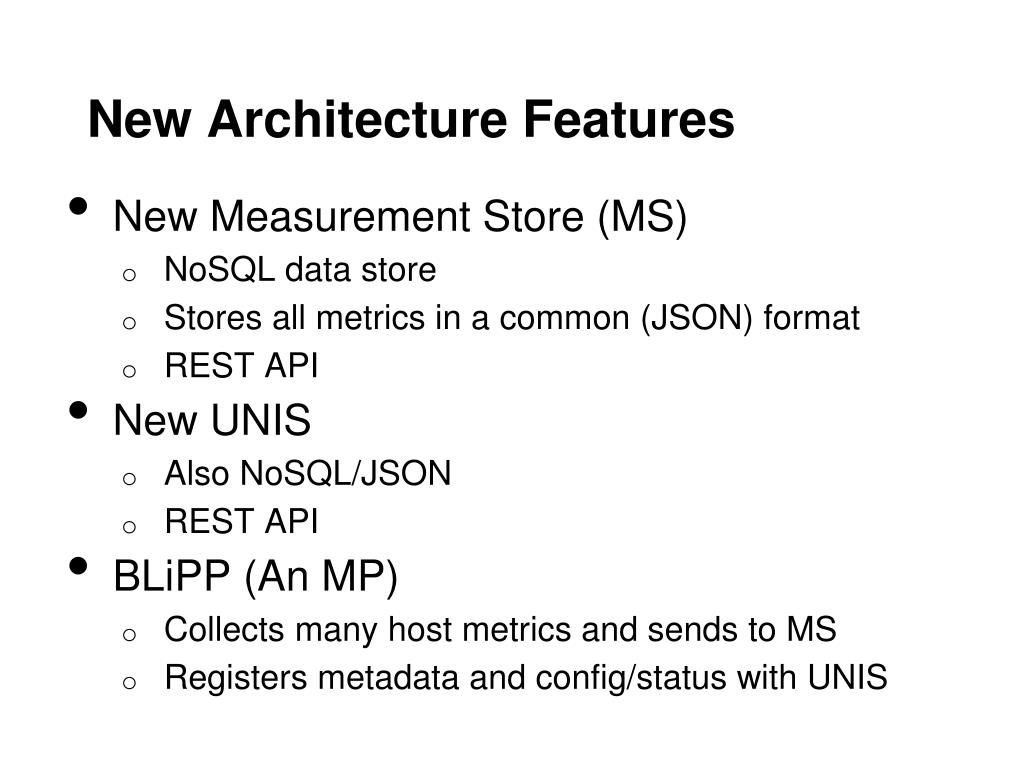 New Architecture Features

• New Measurement Store (MS)
  o NoSQL data store
  o Stores all metrics in a common (JSON) format
  o REST API
• New UNIS
  o Also NoSQL/JSON
  o REST API
• BLiPP (An MP)
  o Collects many host metrics and sends to MS
  o Registers metadata and config/status with UNIS